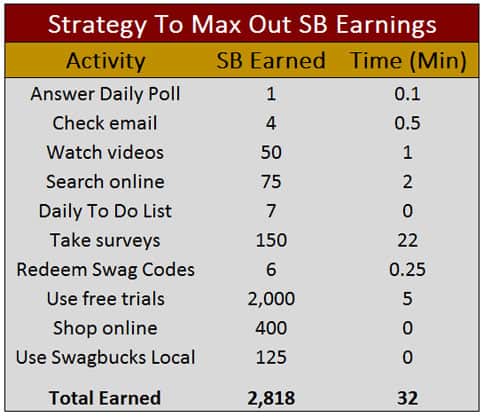 Strategy To Max Out SB Earnings

| Activity | SB Earned | Time (Min) |
|---|---|---|
| Answer Daily Poll | 1 | 0.1 |
| Check email | 4 | 0.5 |
| Watch videos | 50 | 1 |
| Search online | 75 | 2 |
| Daily To Do List | 7 | 0 |
| Take surveys | 150 | 22 |
| Redeem Swag Codes | 6 | 0.25 |
| Use free trials | 2,000 | 5 |
| Shop online | 400 | 0 |
| Use Swagbucks Local | 125 | 0 |
| **Total Earned** | **2,818** | **32** |